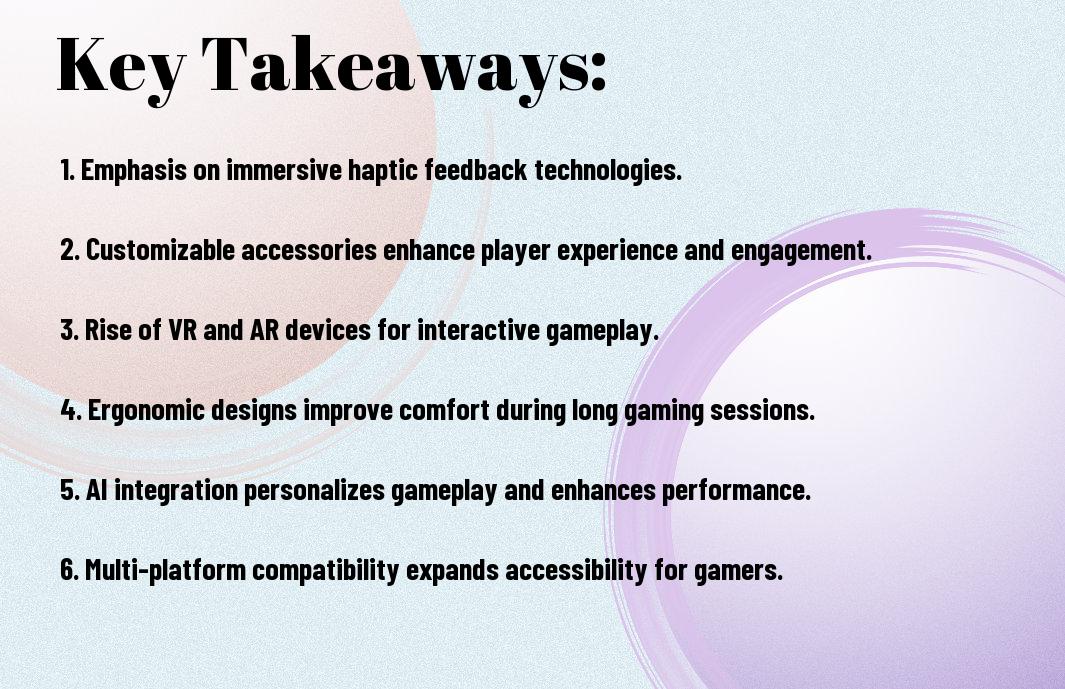 Key Takeaways:

1. Emphasis on immersive haptic feedback technologies.

2. Customizable accessories enhance player experience and engagement.

3. Rise of VR and AR devices for interactive gameplay.

4. Ergonomic designs improve comfort during long gaming sessions.

5. AI integration personalizes gameplay and enhances performance.

6. Multi-platform compatibility expands accessibility for gamers.